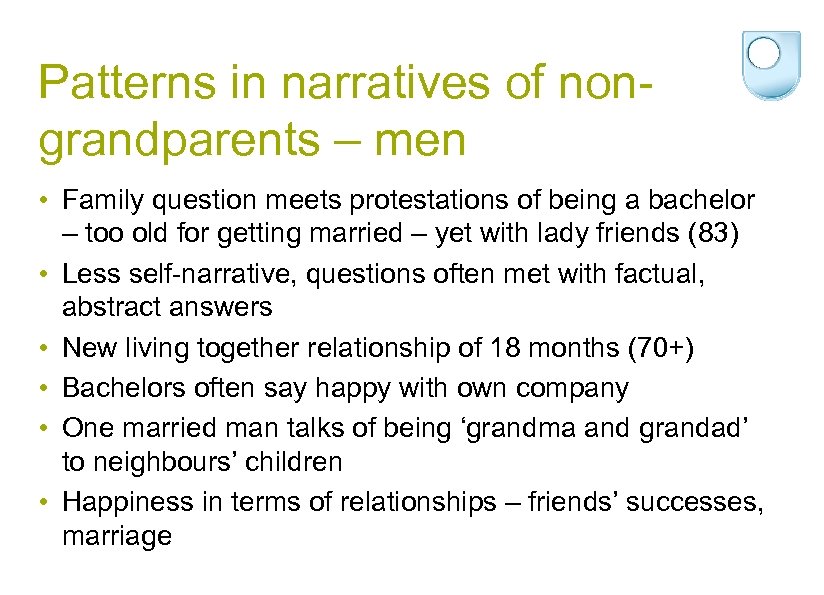 Patterns in narratives of non-grandparents – men

• Family question meets protestations of being a bachelor – too old for getting married – yet with lady friends (83)
• Less self-narrative, questions often met with factual, abstract answers
• New living together relationship of 18 months (70+)
• Bachelors often say happy with own company
• One married man talks of being ‘grandma and grandad’ to neighbours’ children
• Happiness in terms of relationships – friends’ successes, marriage